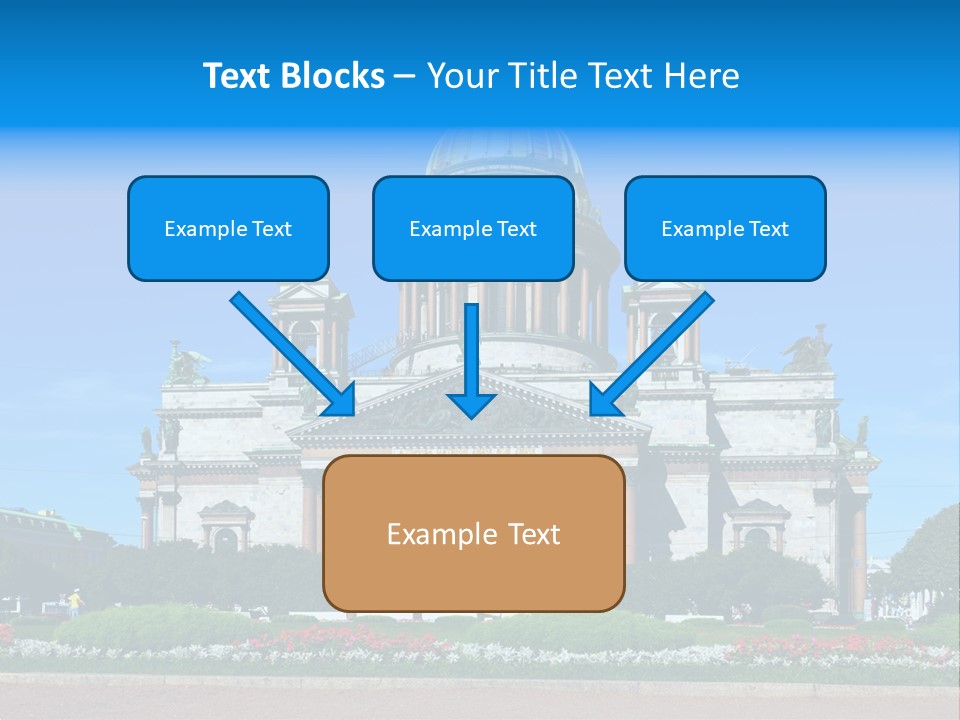 Text Blocks – Your Title Text Here

Example Text

Example Text

Example Text

Example Text